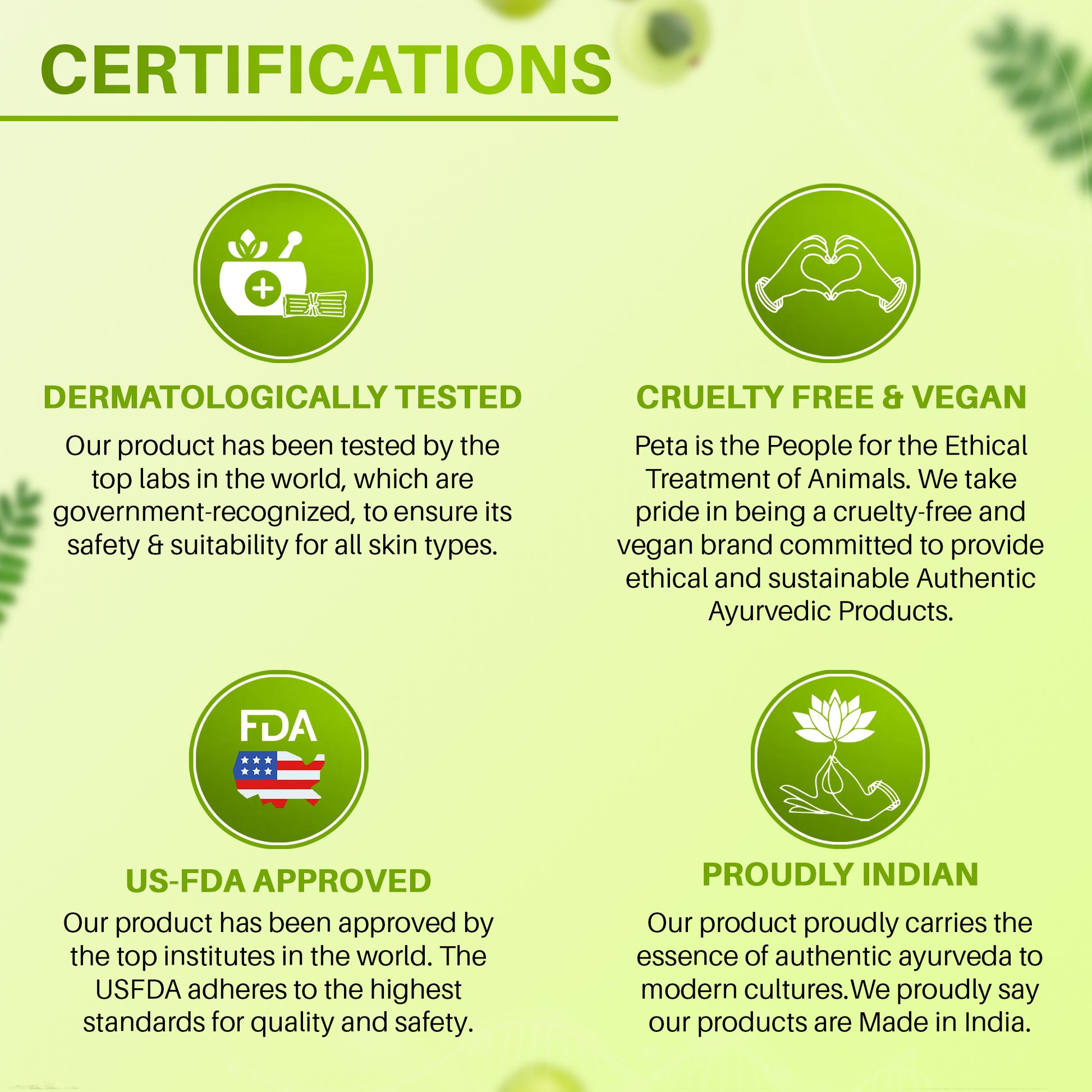 CERTIFICATIONS

DERMATOLOGICALLY TESTED

Our product has been tested by the top labs in the world, which are government-recognized, to ensure its safety & suitability for all skin types.

CRUELTY FREE & VEGAN

Peta is the People for the Ethical Treatment of Animals. We take pride in being a cruelty-free and vegan brand committed to provide ethical and sustainable Authentic Ayurvedic Products.

FDA

US-FDA APPROVED

Our product has been approved by the top institutes in the world. The USFDA adheres to the highest standards for quality and safety.

PROUDLY INDIAN

Our product proudly carries the essence of authentic ayurveda to modern cultures.We proudly say our products are Made in India.